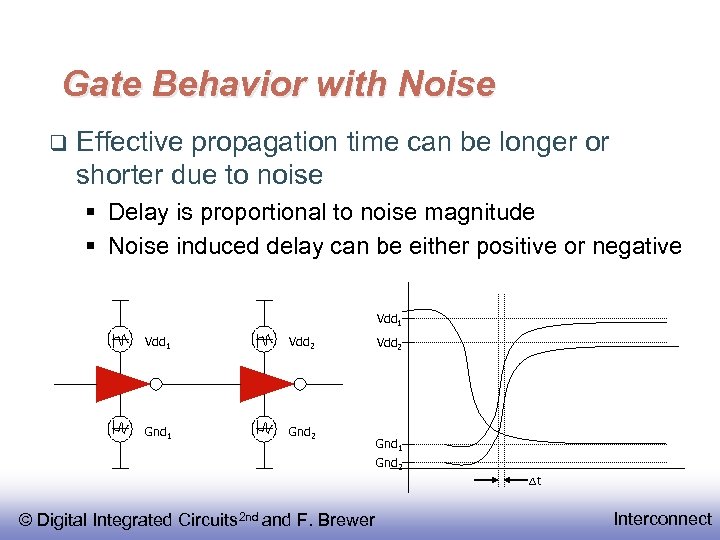 Gate Behavior with Noise

❑ Effective propagation time can be longer or shorter due to noise

▪ Delay is proportional to noise magnitude

▪ Noise induced delay can be either positive or negative

$Vdd_1$

$Vdd_2$

$Gnd_1$

$Gnd_2$

$Vdd_1$

$Vdd_2$

$Gnd_1$

$Gnd_2$

$\Delta t$

© Digital Integrated Circuits$^{2nd}$ and F. Brewer

Interconnect